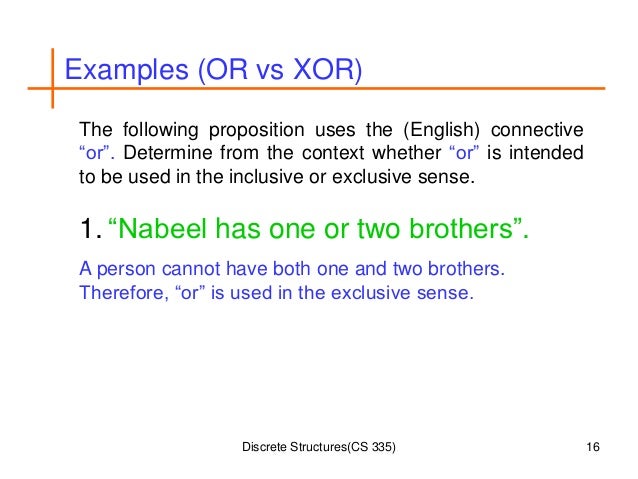 Examples (OR vs XOR)

The following proposition uses the (English) connective “or”. Determine from the context whether “or” is intended to be used in the inclusive or exclusive sense.

1. “Nabeel has one or two brothers”.

A person cannot have both one and two brothers. Therefore, “or” is used in the exclusive sense.

Discrete Structures(CS 335) 16